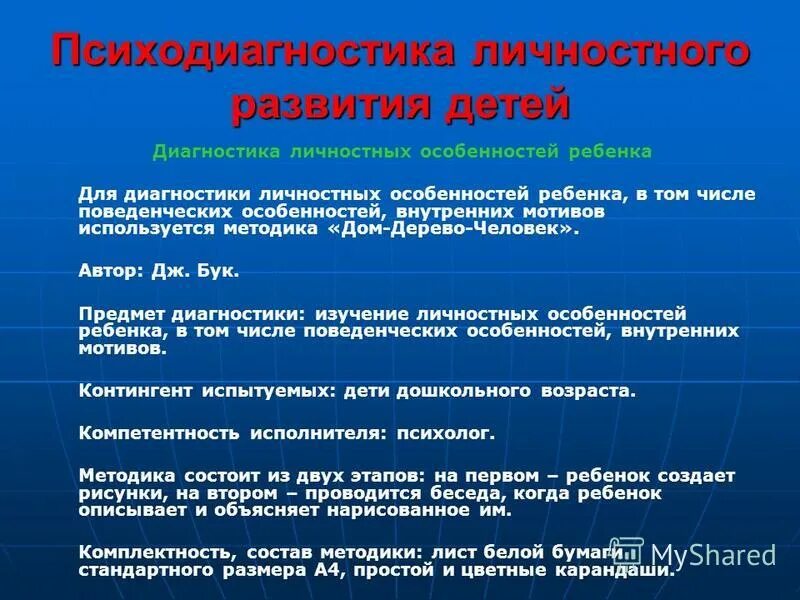 Психодиагностика личностного развития детей

Диагностика личностных особенностей ребенка

Для диагностики личностных особенностей ребенка, в том числе поведенческих особенностей, внутренних мотивов используется методика «Дом-Дерево-Человек».

Автор: Дж. Бук.

Предмет диагностики: изучение личностных особенностей ребенка, в том числе поведенческих особенностей, внутренних мотивов.

Контингент испытуемых: дети дошкольного возраста.

Компетентность исполнителя: психолог.

Методика состоит из двух этапов: на первом – ребенок создает рисунки, на втором – проводится беседа, когда ребенок описывает и объясняет нарисованное им.

Комплектность, состав методики: лист белой бумаги стандартного размера А4, простой и цветные карандаши.

MyShared